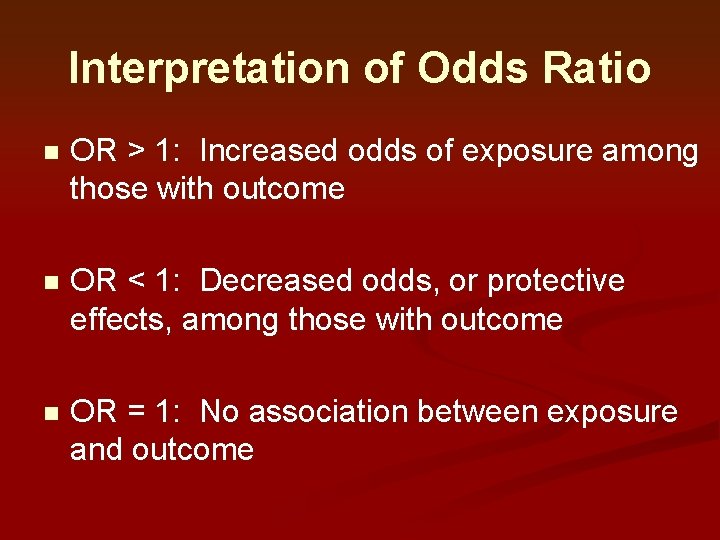 Interpretation of Odds Ratio

• OR > 1: Increased odds of exposure among those with outcome

• OR < 1: Decreased odds, or protective effects, among those with outcome

• OR = 1: No association between exposure and outcome